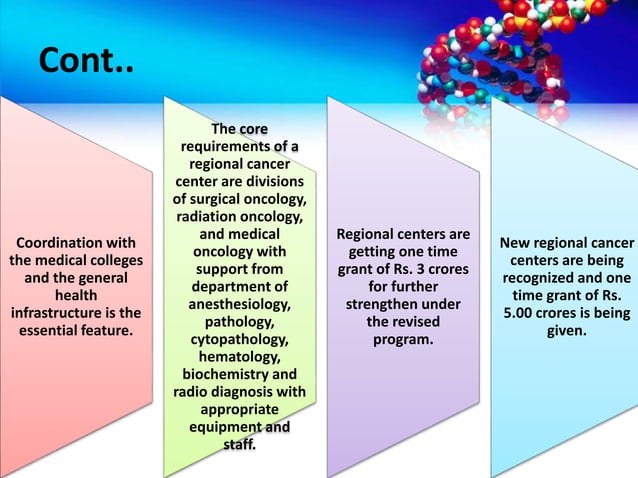 Cont..

Coordination with the medical colleges and the general health infrastructure is the essential feature.

The core requirements of a regional cancer center are divisions of surgical oncology, radiation oncology, and medical oncology with support from department of anesthesiology, pathology, cytopathology, hematology, biochemistry and radio diagnosis with appropriate equipment and staff.

Regional centers are getting one time grant of Rs. 3 crores for further strengthen under the revised program.

New regional cancer centers are being recognized and one time grant of Rs. 5.00 crores is being given.